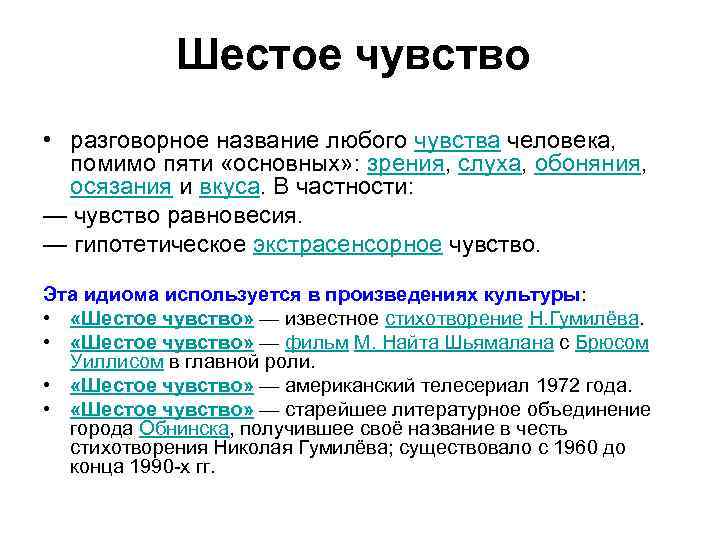 Шестое чувство

• разговорное название любого чувства человека, помимо пяти «основных»: зрения, слуха, обоняния, осязания и вкуса. В частности:

— чувство равновесия.

— гипотетическое экстрасенсорное чувство.

Эта идиома используется в произведениях культуры:

• «Шестое чувство» — известное стихотворение Н.Гумилёва.
• «Шестое чувство» — фильм М. Найта Шьямалана с Брюсом Уиллисом в главной роли.
• «Шестое чувство» — американский телесериал 1972 года.
• «Шестое чувство» — старейшее литературное объединение города Обнинска, получившее своё название в честь стихотворения Николая Гумилёва; существовало с 1960 до конца 1990-х гг.